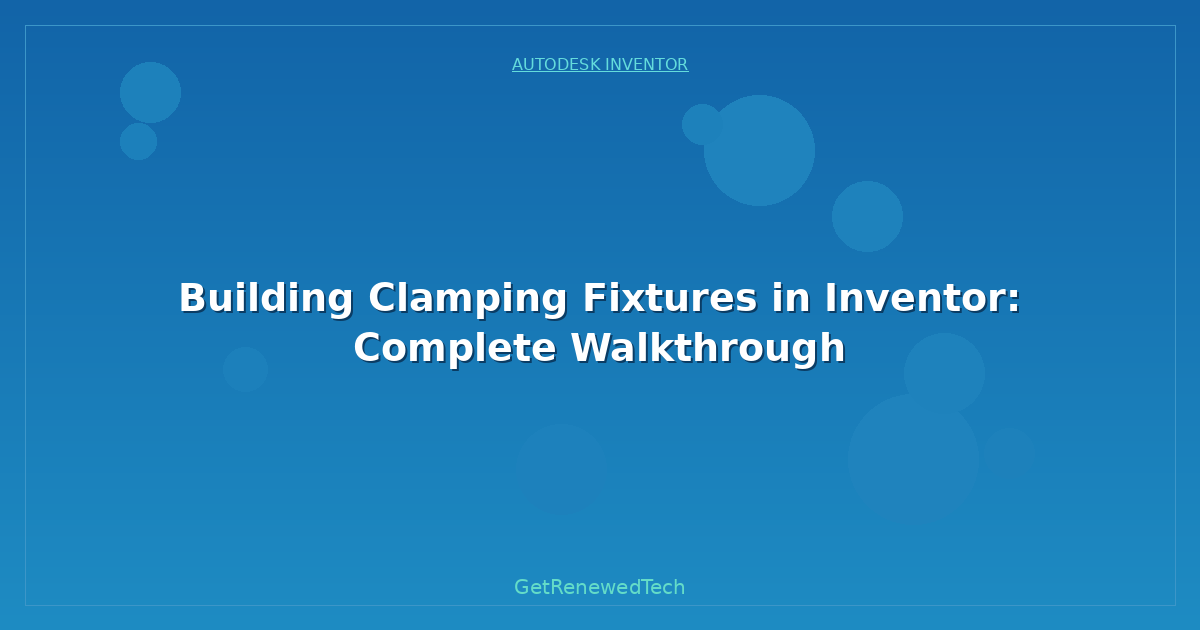 AUTODESK INVENTOR

Building Clamping Fixtures in Inventor: Complete Walkthrough

GetRenewedTech